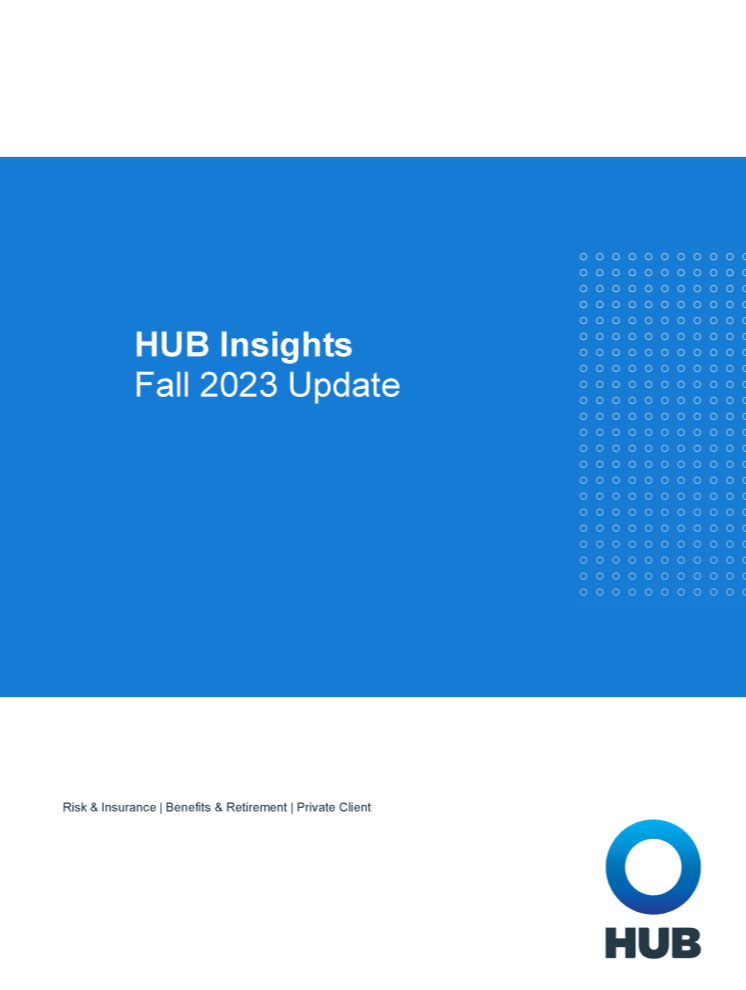 HUB Insights
Fall 2023 Update

Risk & Insurance | Benefits & Retirement | Private Client

HUB